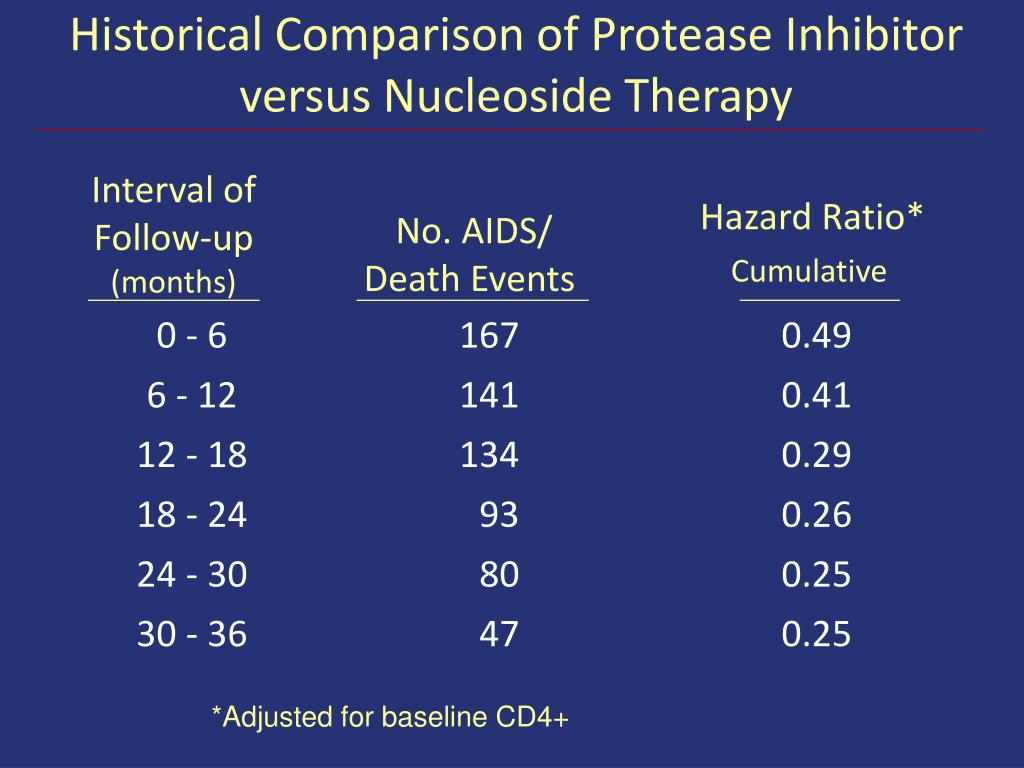 Historical Comparison of Protease Inhibitor versus Nucleoside Therapy

| Interval of Follow-up (months) | No. AIDS/ Death Events | Hazard Ratio* Cumulative |
|---|---|---|
| 0 - 6 | 167 | 0.49 |
| 6 - 12 | 141 | 0.41 |
| 12 - 18 | 134 | 0.29 |
| 18 - 24 | 93 | 0.26 |
| 24 - 30 | 80 | 0.25 |
| 30 - 36 | 47 | 0.25 |

*Adjusted for baseline CD4+